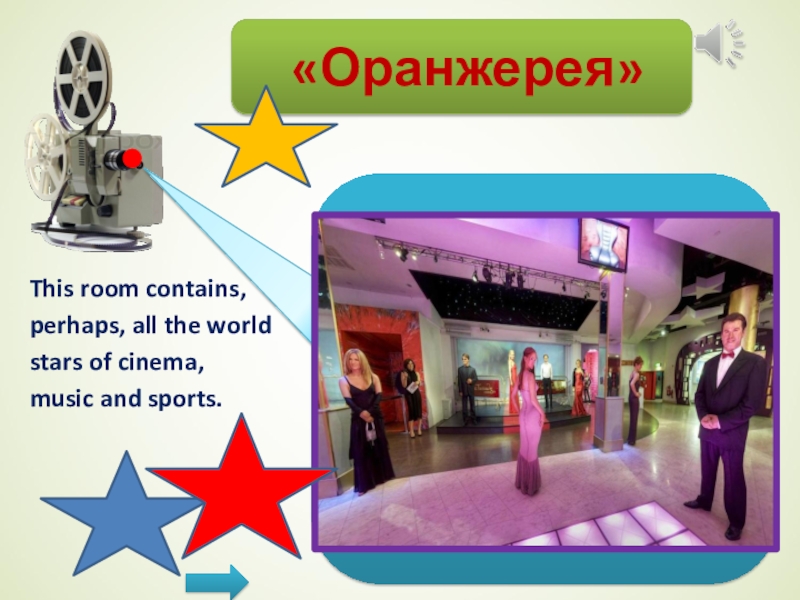 «Оранжерея»

This room contains, perhaps, all the world stars of cinema, music and sports.